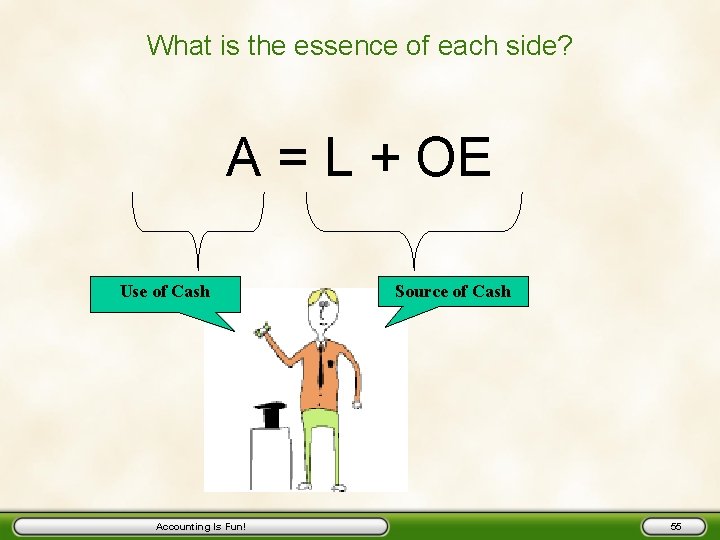 What is the essence of each side?

$A = L + OE$

Use of Cash

Source of Cash

Accounting Is Fun!

55